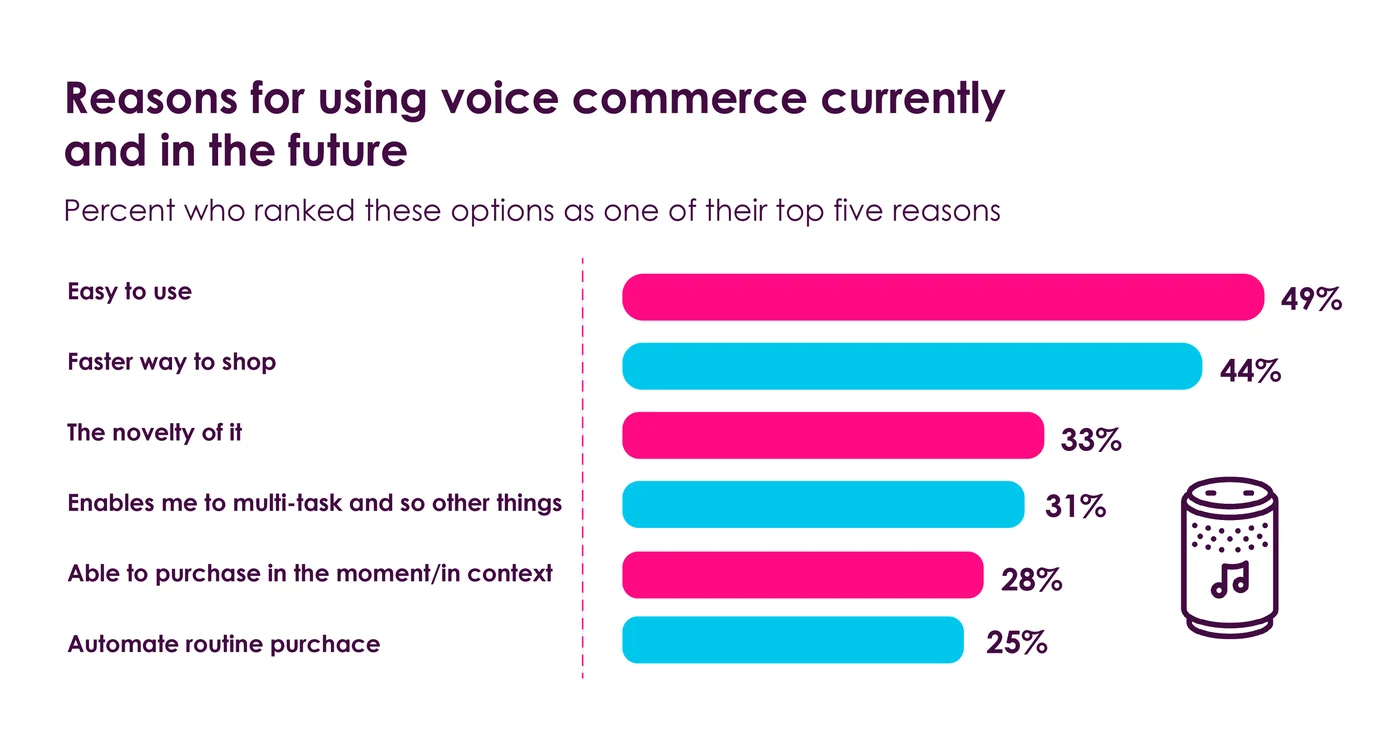 Reasons for using voice commerce currently and in the future

Percent who ranked these options as one of their top five reasons

Easy to use 49%

Faster way to shop 44%

The novelty of it 33%

Enables me to multi-task and so other things 31%

Able to purchase in the moment/in context 28%

Automate routine purchace 25%